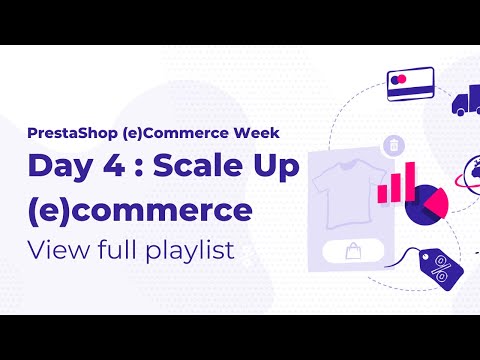 PrestaShop (e)Commerce Week

Day 4 : Scale Up (e)commerce

View full playlist

%